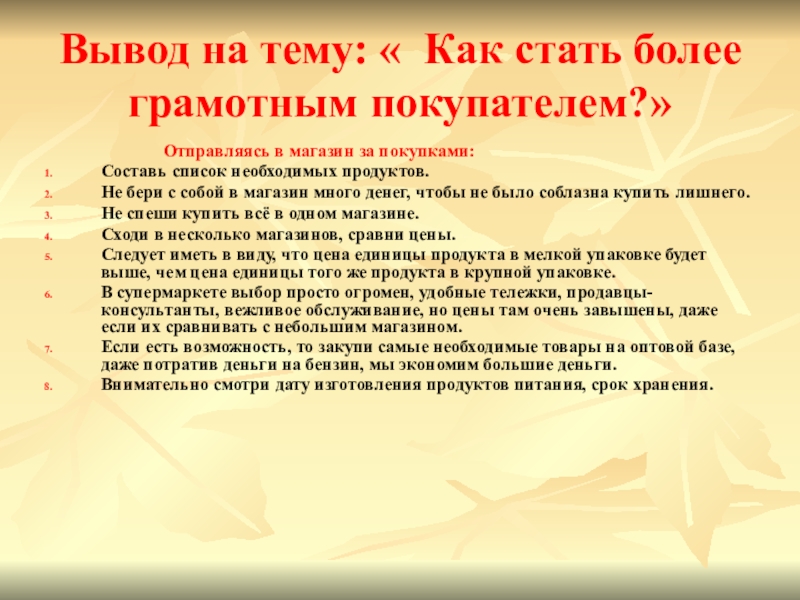 Вывод на тему: « Как стать более грамотным покупателем?»

Отправляясь в магазин за покупками:

1. Составь список необходимых продуктов.
2. Не бери с собой в магазин много денег, чтобы не было соблазна купить лишнего.
3. Не спеши купить всё в одном магазине.
4. Сходи в несколько магазинов, сравни цены.
5. Следует иметь в виду, что цена единицы продукта в мелкой упаковке будет выше, чем цена единицы того же продукта в крупной упаковке.
6. В супермаркете выбор просто огромен, удобные тележки, продавцы-консультанты, вежливое обслуживание, но цены там очень завышены, даже если их сравнивать с небольшим магазином.
7. Если есть возможность, то закупи самые необходимые товары на оптовой базе, даже потратив деньги на бензин, мы экономим большие деньги.
8. Внимательно смотри дату изготовления продуктов питания, срок хранения.